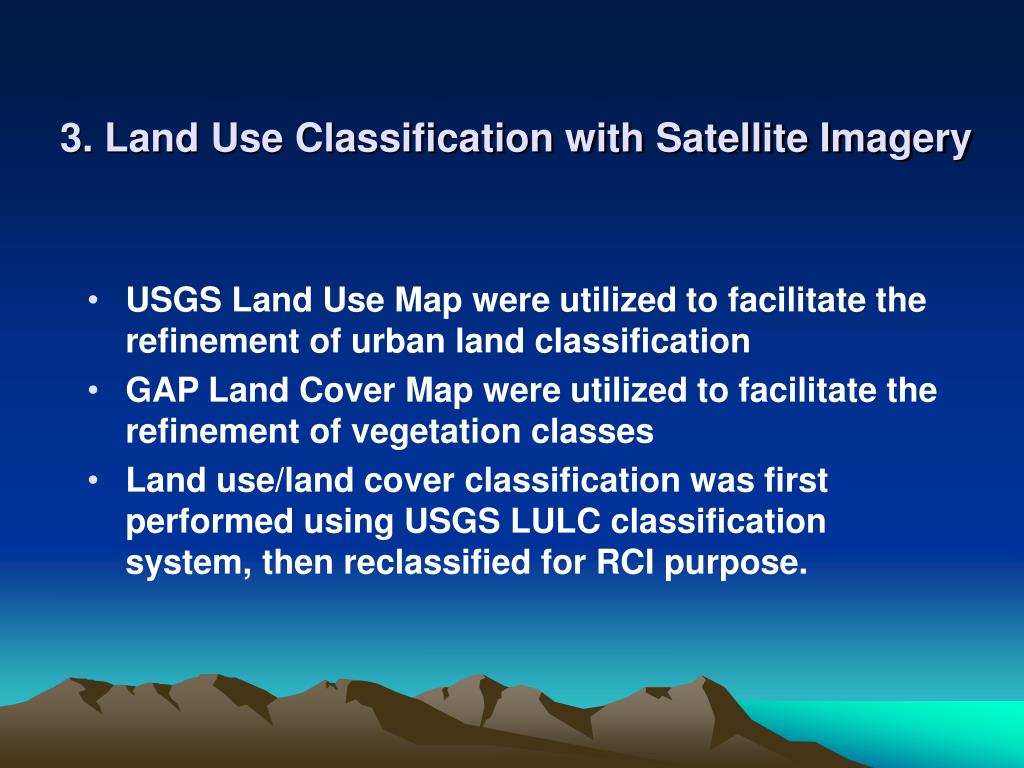 3. Land Use Classification with Satellite Imagery

• USGS Land Use Map were utilized to facilitate the refinement of urban land classification
• GAP Land Cover Map were utilized to facilitate the refinement of vegetation classes
• Land use/land cover classification was first performed using USGS LULC classification system, then reclassified for RCI purpose.